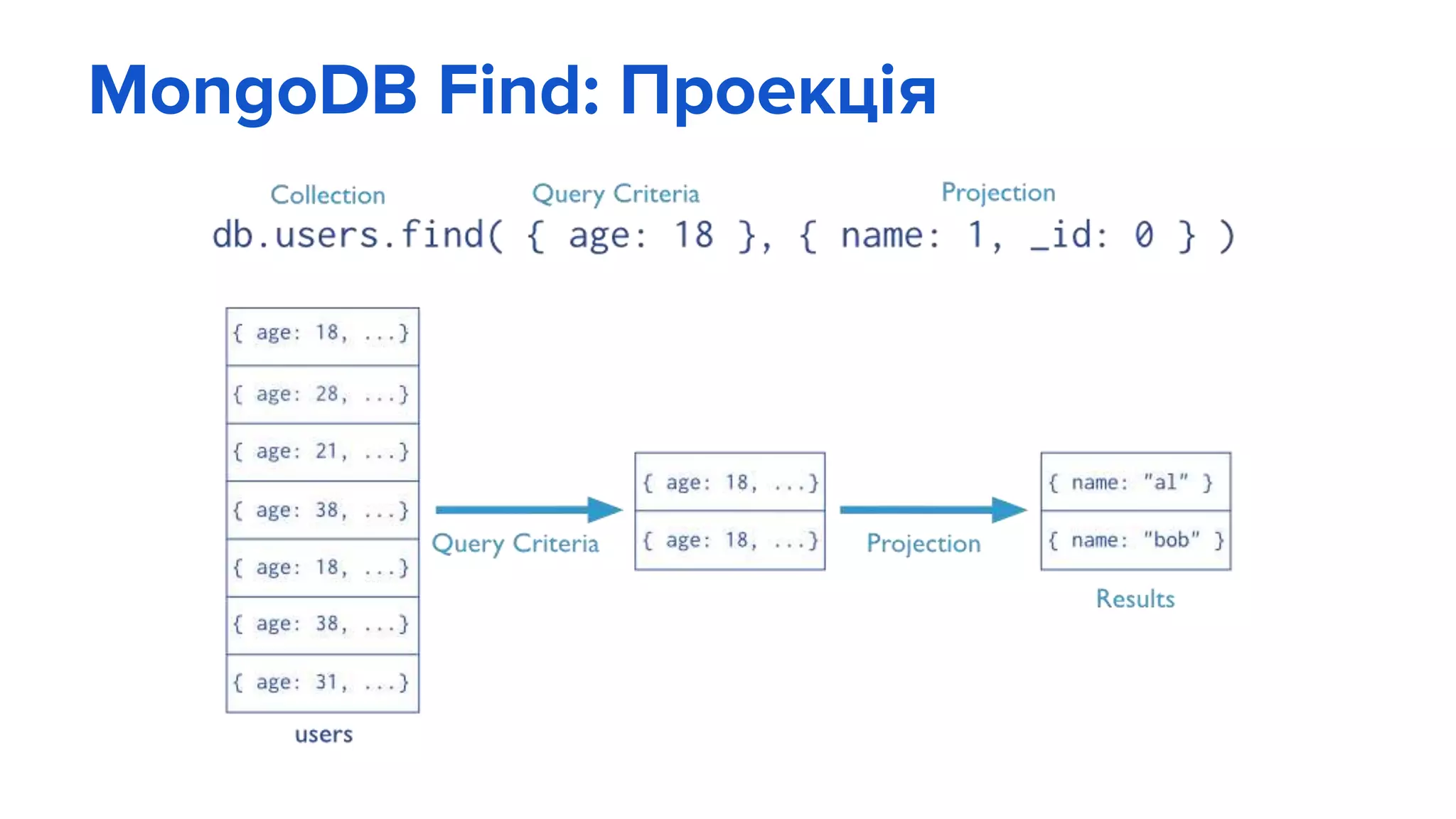 MongoDB Find: Проекція

Collection Query Criteria Projection

db.users.find( { age: 18 }, { name: 1, _id: 0 } )

{ age: 18, ...}
{ age: 28, ...}
{ age: 21, ...}
{ age: 38, ...}
{ age: 18, ...}
{ age: 38, ...}
{ age: 31, ...}
users

Query Criteria

{ age: 18, ...}
{ age: 18, ...}

Projection

{ name: "al" }
{ name: "bob" }
Results